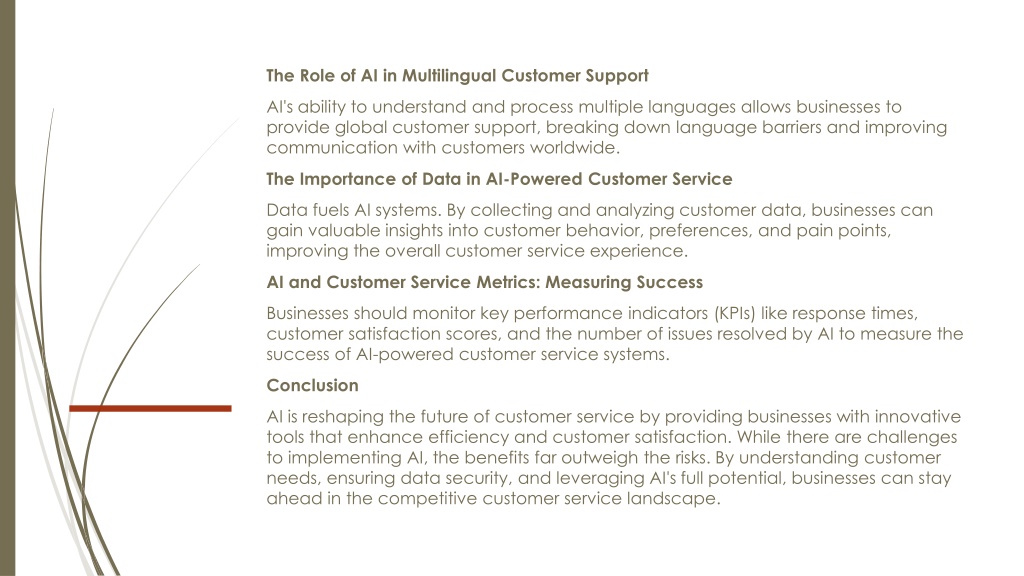 The Role of AI in Multilingual Customer Support

AI's ability to understand and process multiple languages allows businesses to provide global customer support, breaking down language barriers and improving communication with customers worldwide.

The Importance of Data in AI-Powered Customer Service

Data fuels AI systems. By collecting and analyzing customer data, businesses can gain valuable insights into customer behavior, preferences, and pain points, improving the overall customer service experience.

AI and Customer Service Metrics: Measuring Success

Businesses should monitor key performance indicators (KPIs) like response times, customer satisfaction scores, and the number of issues resolved by AI to measure the success of AI-powered customer service systems.

Conclusion

AI is reshaping the future of customer service by providing businesses with innovative tools that enhance efficiency and customer satisfaction. While there are challenges to implementing AI, the benefits far outweigh the risks. By understanding customer needs, ensuring data security, and leveraging AI's full potential, businesses can stay ahead in the competitive customer service landscape.